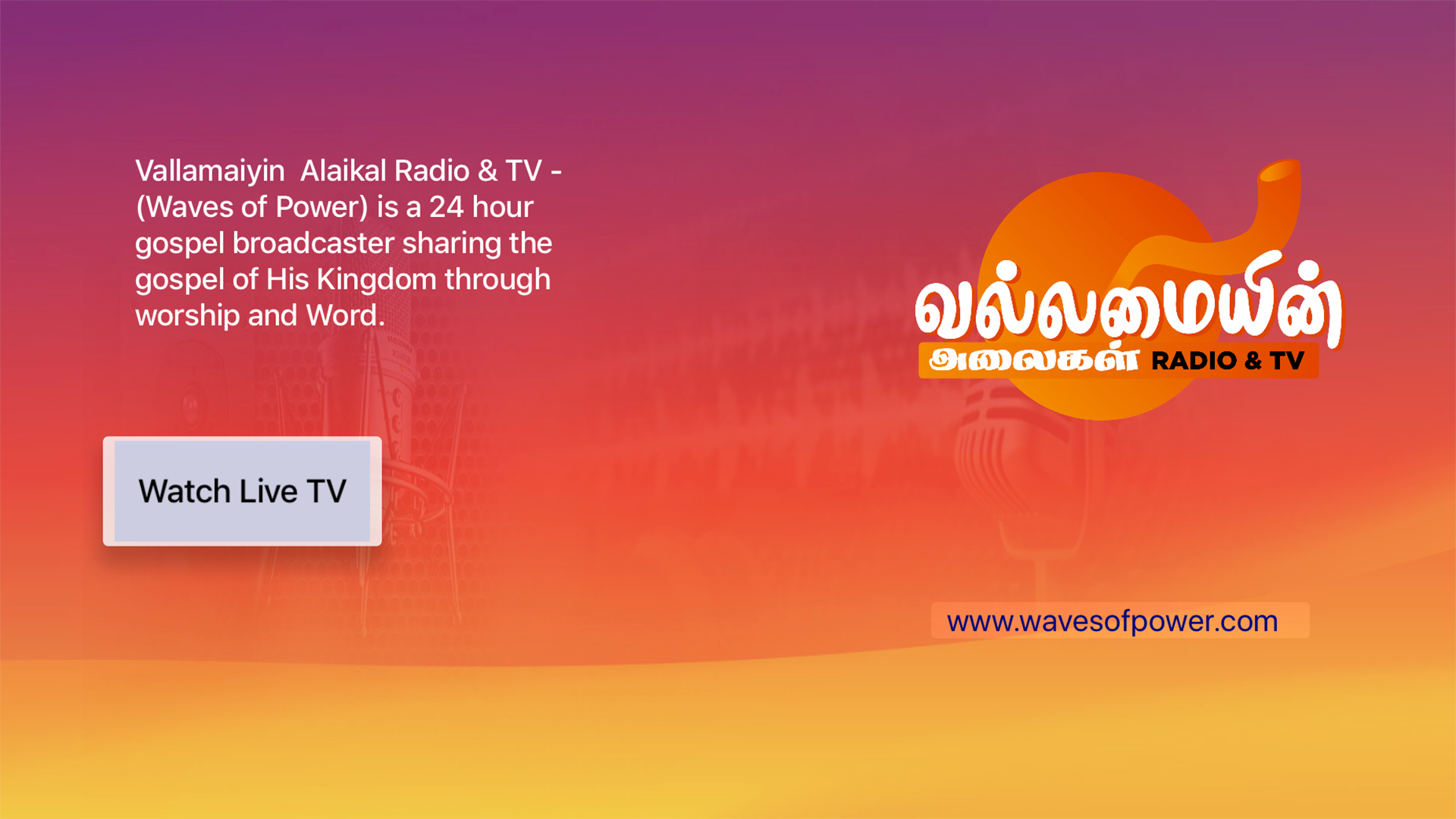 Vallamaiyin  Alaikal Radio & TV - (Waves of Power) is a 24 hour gospel broadcaster sharing the gospel of His Kingdom through worship and Word.

Watch Live TV

வல்லமையின்
அலைகள் RADIO & TV

www.wavesofpower.com